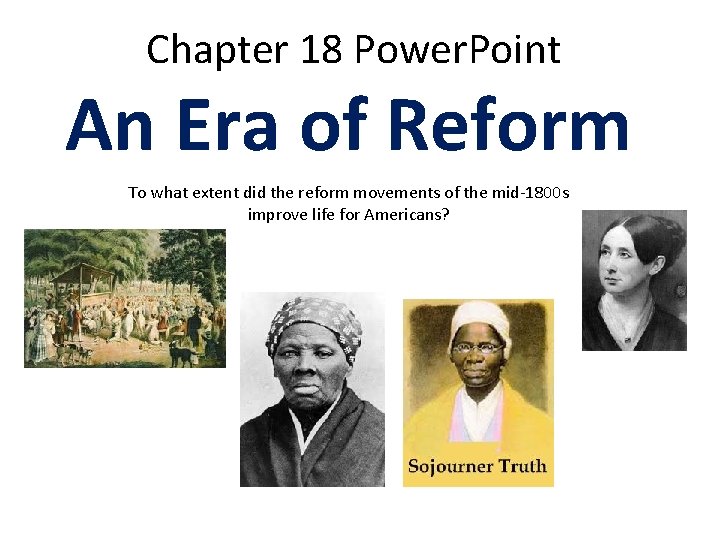 Chapter 18 PowerPoint

An Era of Reform

To what extent did the reform movements of the mid-1800s improve life for Americans?

Sojourner Truth